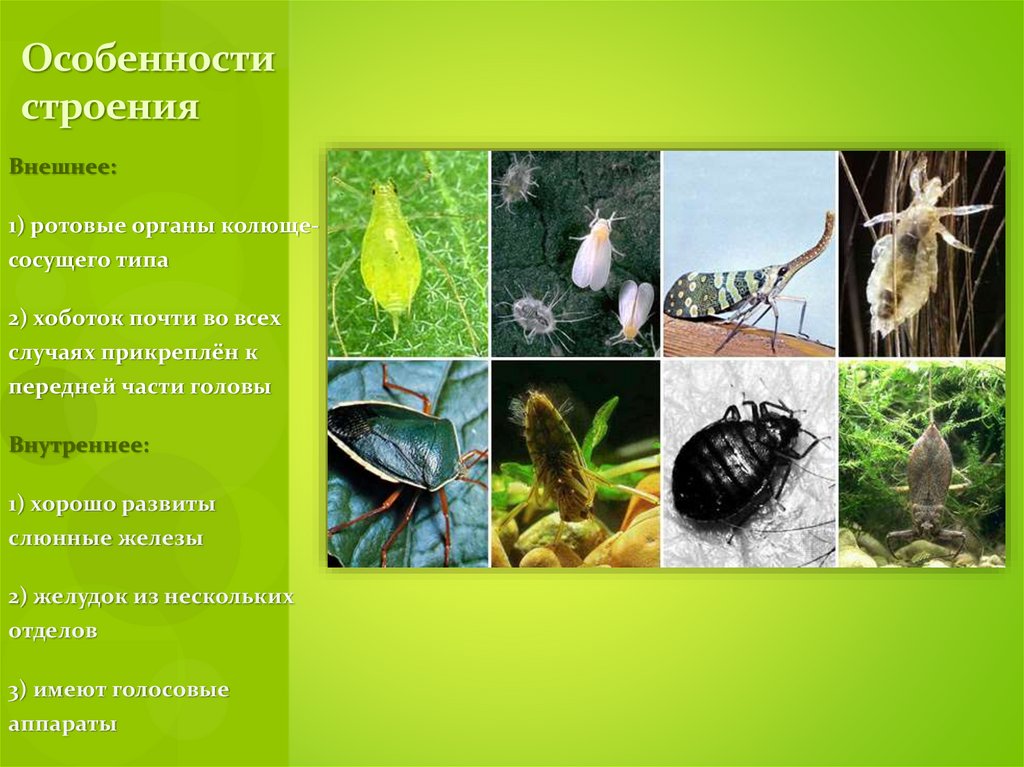 Особенности строения

Внешнее:

1) ротовые органы колюще-сосущего типа

2) хоботок почти во всех случаях прикреплён к передней части головы

Внутреннее:

1) хорошо развиты слюнные железы

2) желудок из нескольких отделов

3) имеют голосовые аппараты